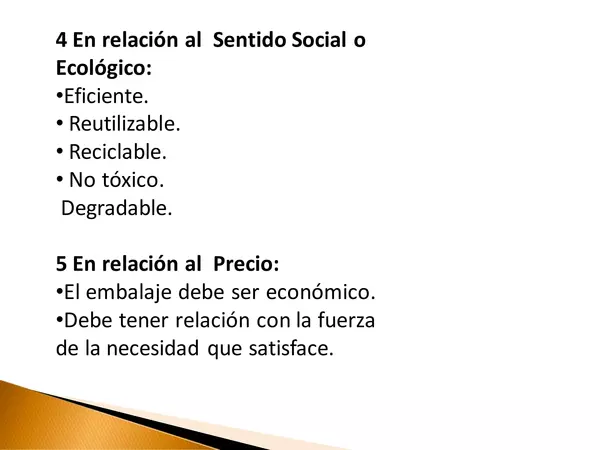 4 En relación al Sentido Social o Ecológico:
• Eficiente.
• Reutilizable.
• Reciclable.
• No tóxico.
Degradable.

5 En relación al Precio:
• El embalaje debe ser económico.
• Debe tener relación con la fuerza de la necesidad que satisface.